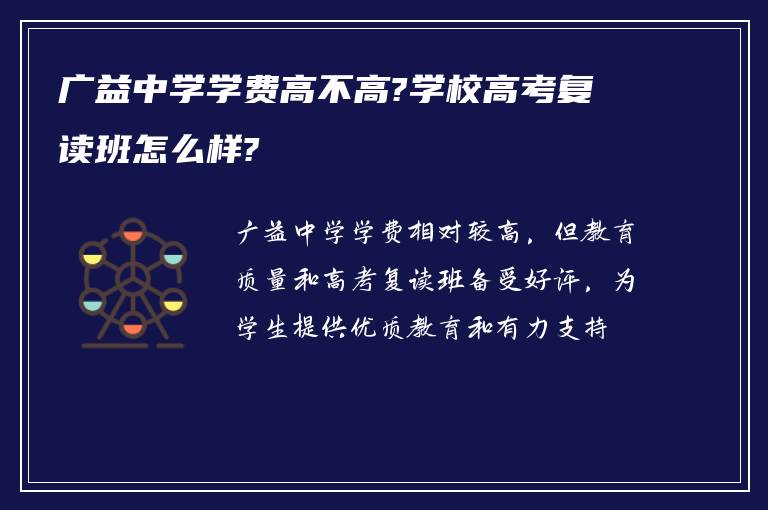 广益中学学费高不高?学校高考复读班怎么样?

广益中学学费相对较高，但教育质量和高考复读班备受好评，为学生提供优质教育和有力支持